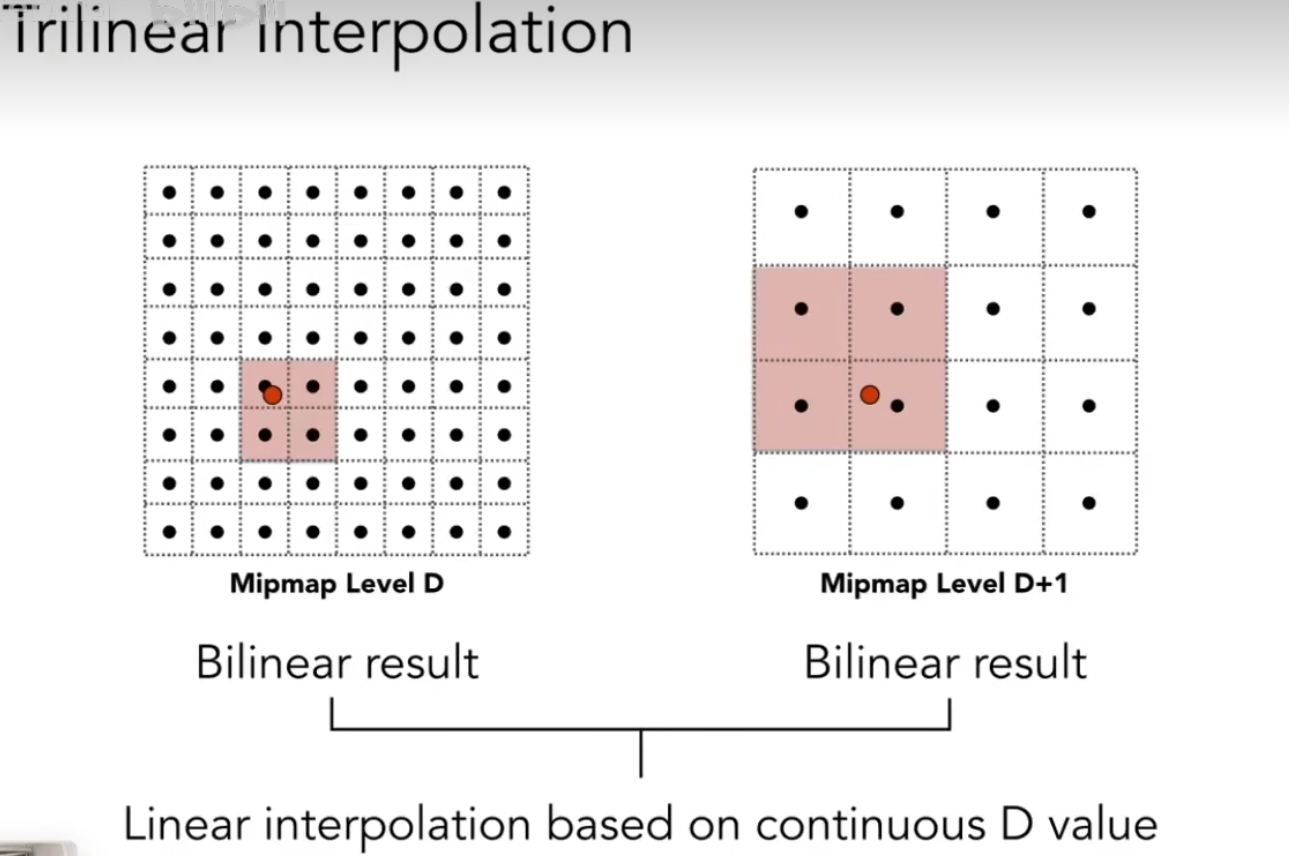 Trilinear interpolation

Mipmap Level D

Mipmap Level D+1

Bilinear result

Bilinear result

Linear interpolation based on continuous D value